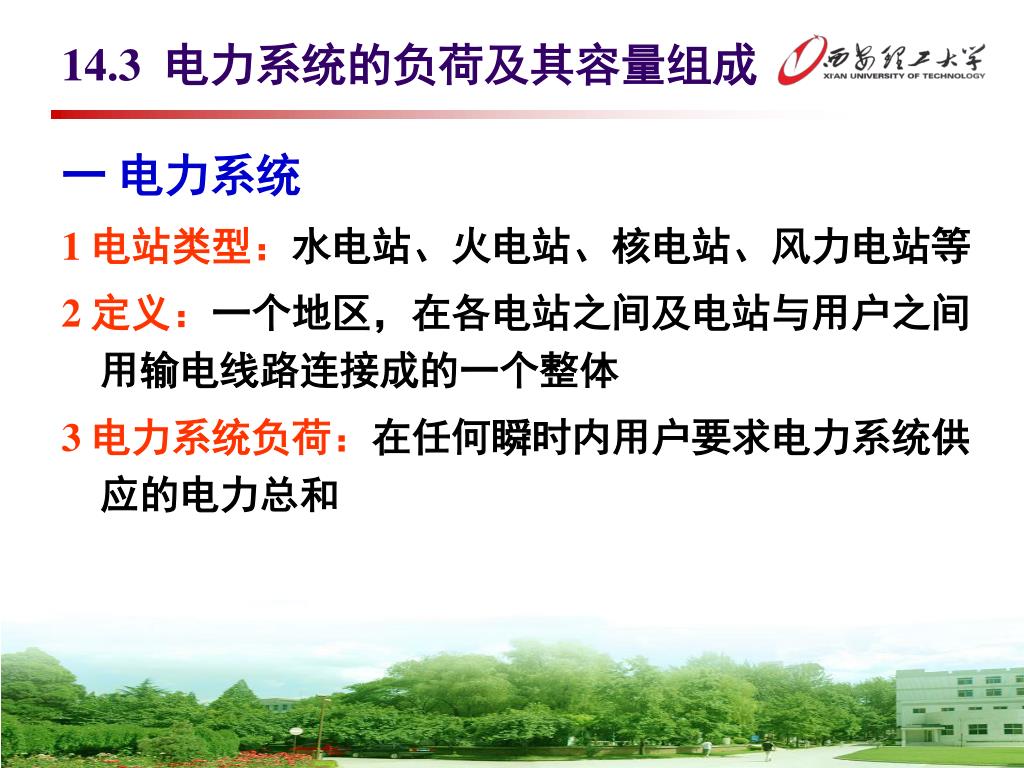 14.3 电力系统的负荷及其容量组成

西安理工大学
XI'AN UNIVERSITY OF TECHNOLOGY

一 电力系统

1 电站类型：水电站、火电站、核电站、风力电站等

2 定义：一个地区，在各电站之间及电站与用户之间用输电线路连接成的一个整体

3 电力系统负荷：在任何瞬时内用户要求电力系统供应的电力总和